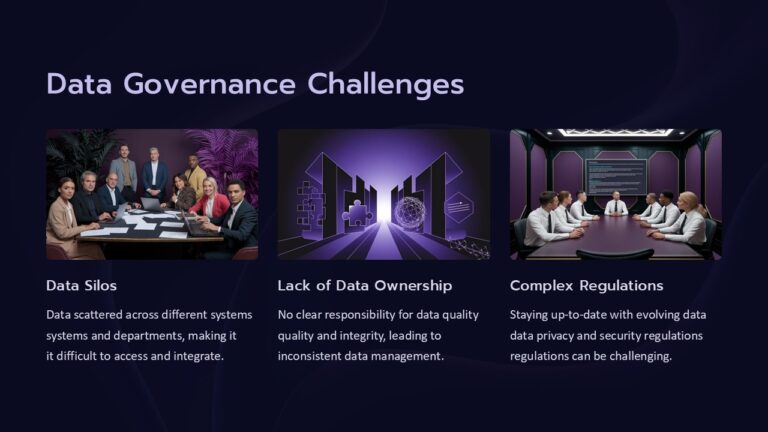 Data Governance Challenges

Data Silos

Data scattered across different systems systems and departments, making it it difficult to access and integrate.

Lack of Data Ownership

No clear responsibility for data quality quality and integrity, leading to inconsistent data management.

Complex Regulations

Staying up-to-date with evolving data data privacy and security regulations regulations can be challenging.